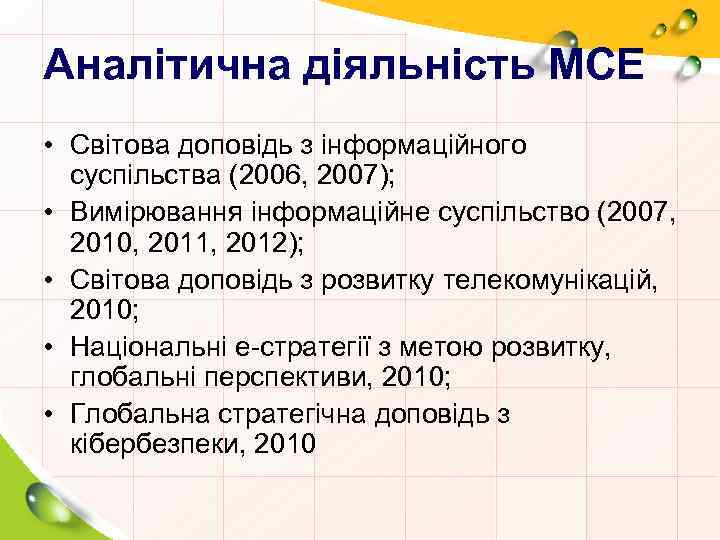 Аналітична діяльність МСЕ

• Світова доповідь з інформаційного суспільства (2006, 2007);
• Вимірювання інформаційне суспільство (2007, 2010, 2011, 2012);
• Світова доповідь з розвитку телекомунікацій, 2010;
• Національні е-стратегії з метою розвитку, глобальні перспективи, 2010;
• Глобальна стратегічна доповідь з кібербезпеки, 2010